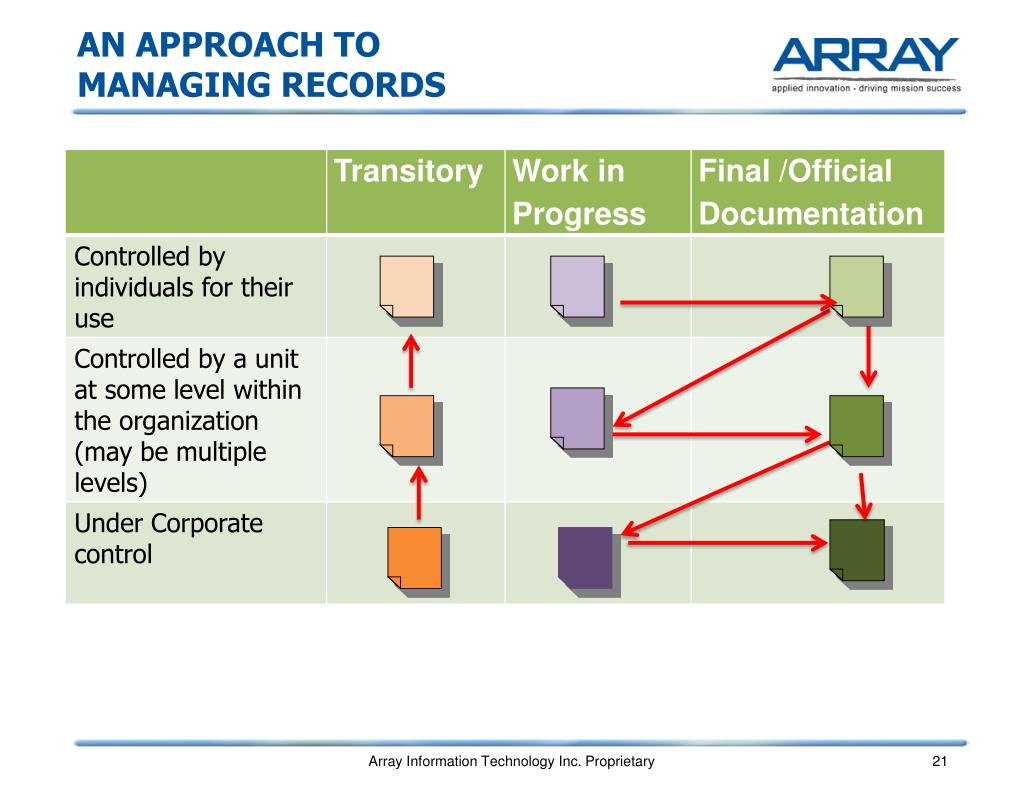 AN APPROACH TO MANAGING RECORDS

ARRAY
applied innovation · driving mission success

| | Transitory | Work in Progress | Final /Official Documentation |
|---|---|---|---|
| Controlled by individuals for their use | | | |
| Controlled by a unit at some level within the organization (may be multiple levels) | | | |
| Under Corporate control | | | |

Array Information Technology Inc. Proprietary

21